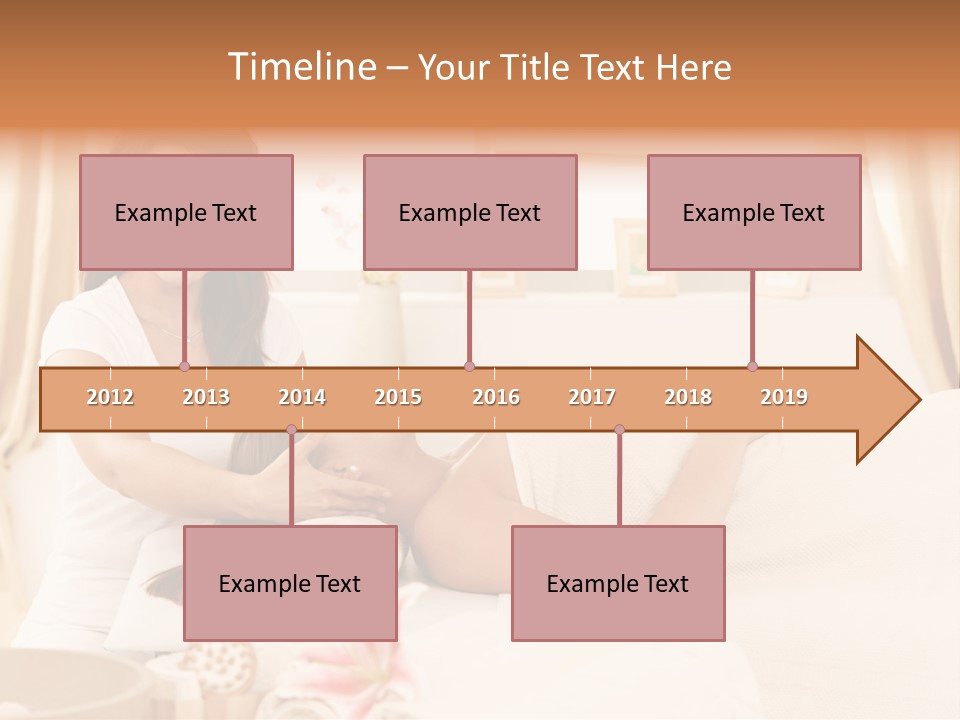 Timeline – Your Title Text Here

Example Text

Example Text

Example Text

2012 2013 2014 2015 2016 2017 2018 2019

Example Text

Example Text